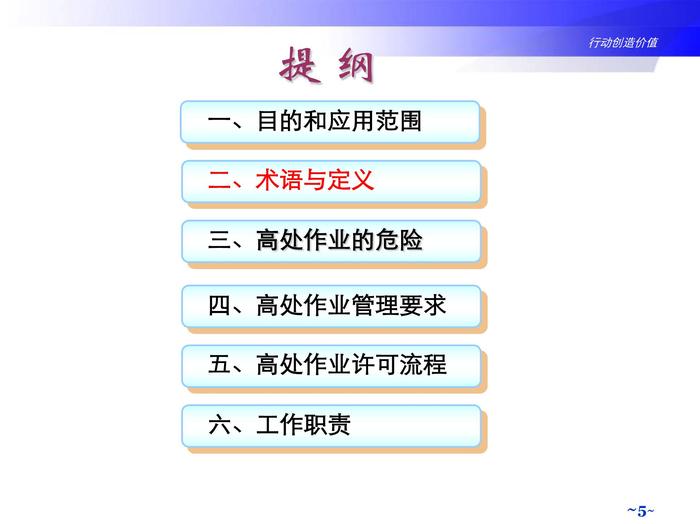 行动创造价值

提 纲

一、目的和应用范围

二、术语与定义

三、高处作业的危险

四、高处作业管理要求

五、高处作业许可流程

六、工作职责

~5~